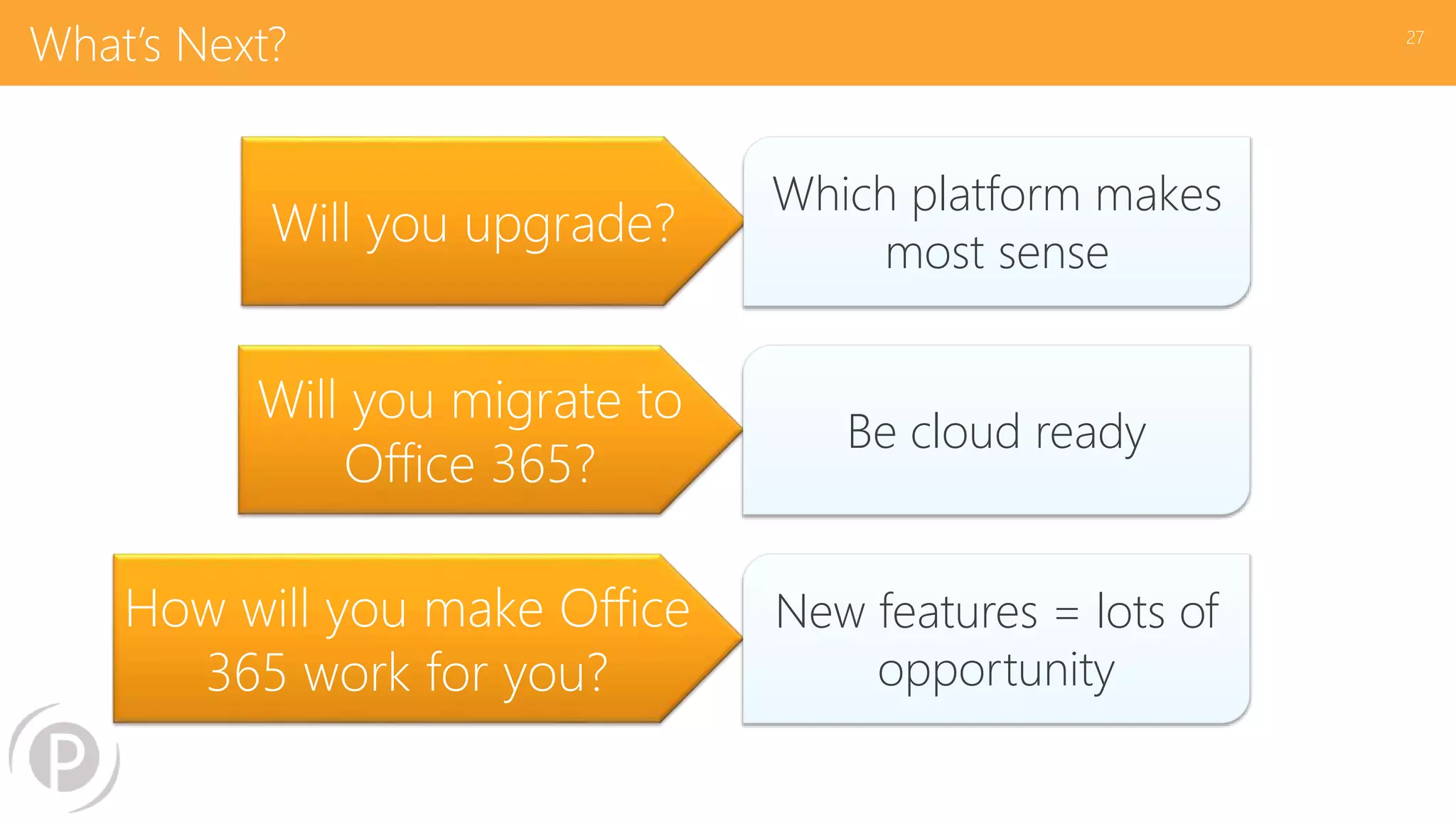 What's Next?

27

Will you upgrade?

Which platform makes most sense

Will you migrate to Office 365?

Be cloud ready

How will you make Office 365 work for you?

New features = lots of opportunity

P